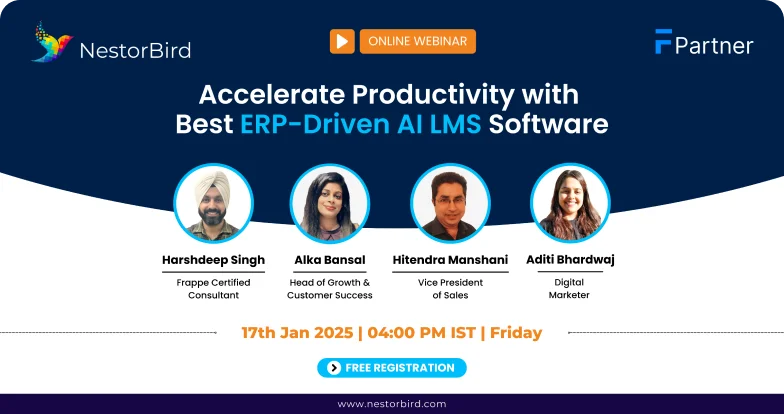 NestorBird

ONLINE WEBINAR

Partner

Accelerate Productivity with Best ERP-Driven AI LMS Software

Harshdeep Singh
Frappe Certified Consultant

Alka Bansal
Head of Growth & Customer Success

Hitendra Manshani
Vice President of Sales

Aditi Bhardwaj
Digital Marketer

17th Jan 2025 | 04:00 PM IST | Friday

FREE REGISTRATION

www.nestorbird.com